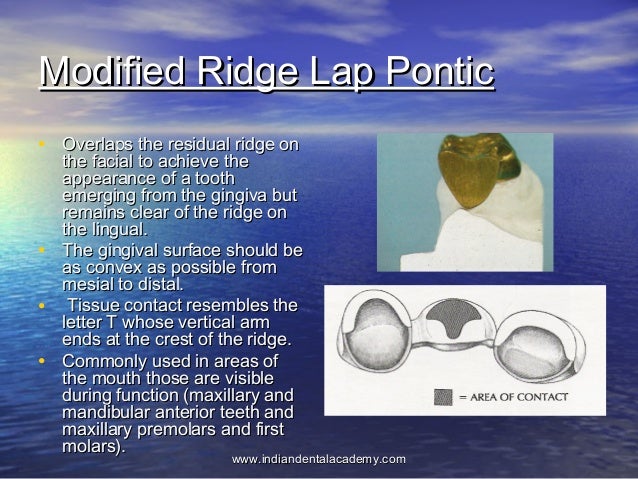 Modified Ridge Lap Pontic

• Overlaps the residual ridge on the facial to achieve the appearance of a tooth emerging from the gingiva but remains clear of the ridge on the lingual.
• The gingival surface should be as convex as possible from mesial to distal.
• Tissue contact resembles the letter T whose vertical arm ends at the crest of the ridge.
• Commonly used in areas of the mouth those are visible during function (maxillary and mandibular anterior teeth and maxillary premolars and first molars).

= AREA OF CONTACT

www.indiandentalacademy.com